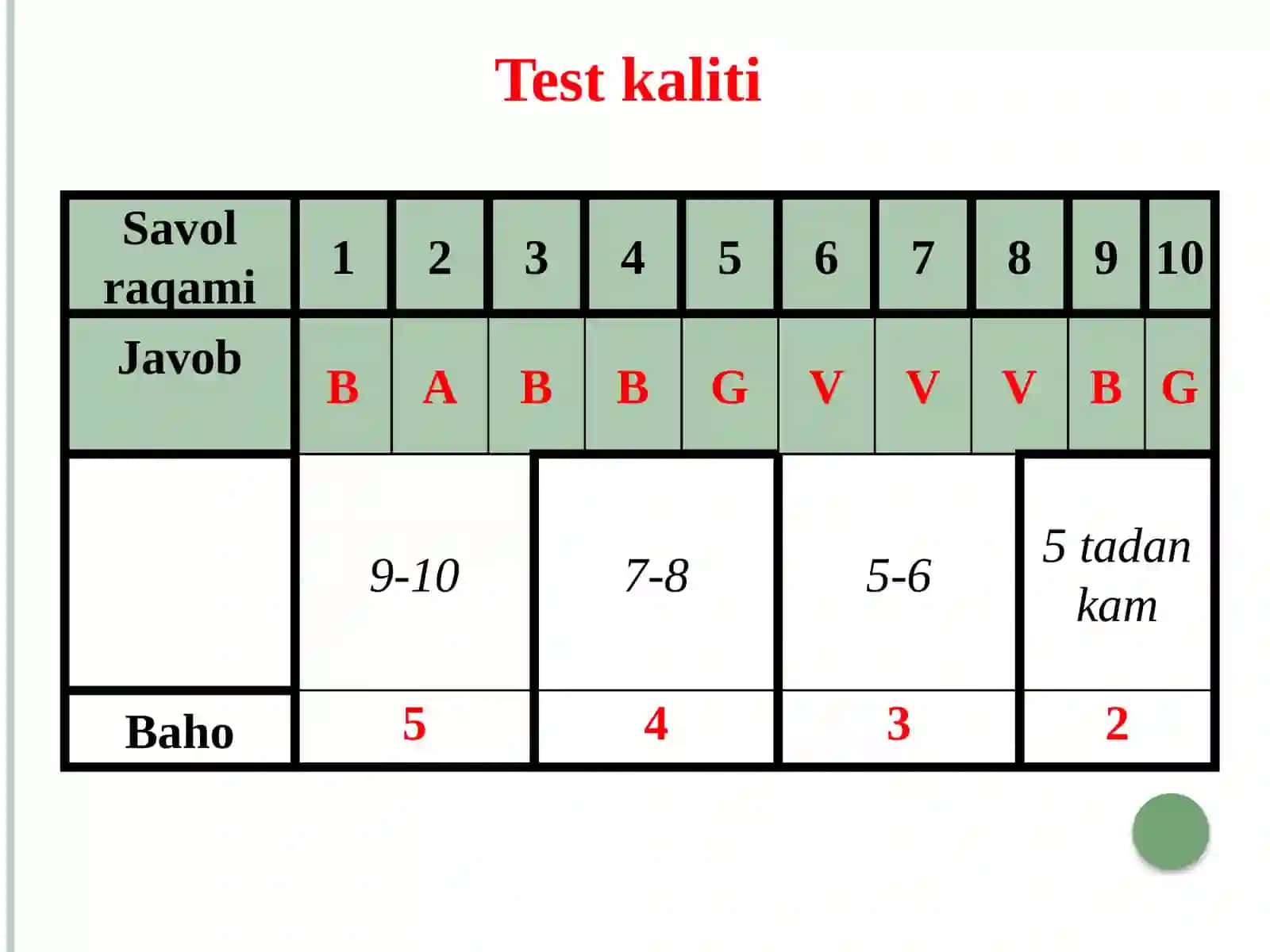 Test kaliti

| Savol raqami | 1 | 2 | 3 | 4 | 5 | 6 | 7 | 8 | 9 | 10 |
|---|---|---|---|---|---|---|---|---|---|---|
| Javob | B | A | B | B | G | V | V | V | B | G |

|  | 9-10 | 7-8 | 5-6 | 5 tadan kam |
|---|---|---|---|---|
| Baho | 5 | 4 | 3 | 2 |